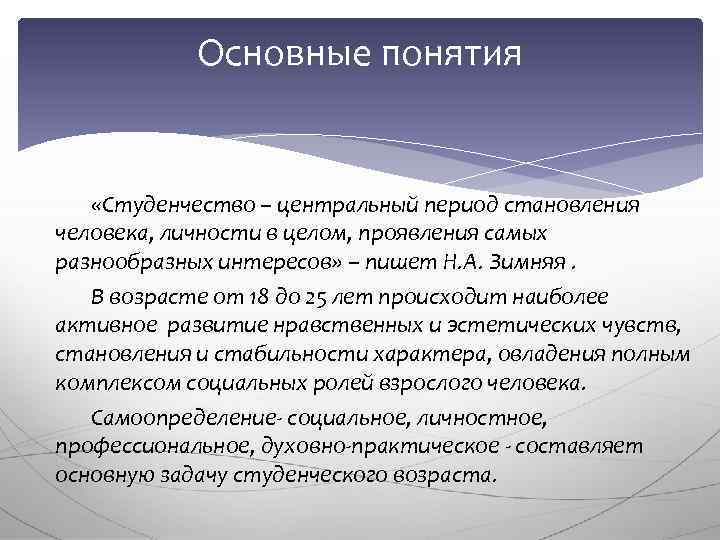 Основные понятия

«Студенчество – центральный период становления человека, личности в целом, проявления самых разнообразных интересов» – пишет Н.А. Зимняя .

В возрасте от 18 до 25 лет происходит наиболее активное развитие нравственных и эстетических чувств, становления и стабильности характера, овладения полным комплексом социальных ролей взрослого человека.

Самоопределение- социальное, личностное, профессиональное, духовно-практическое - составляет основную задачу студенческого возраста.